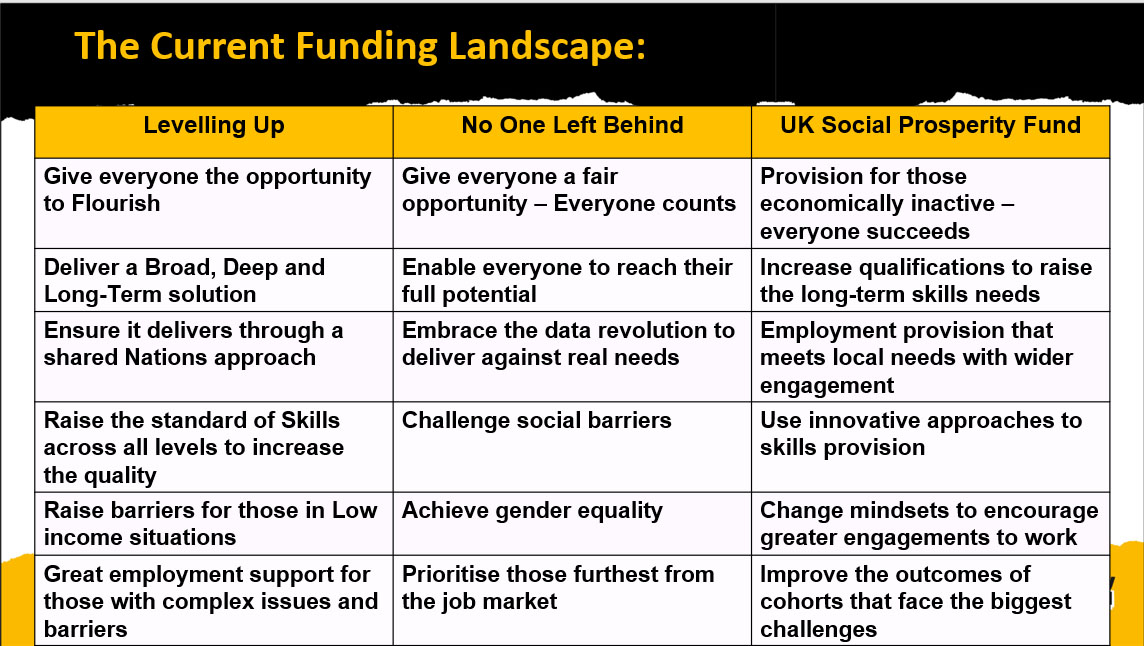 The Current Funding Landscape:

| Levelling Up | No One Left Behind | UK Social Prosperity Fund |
|---|---|---|
| Give everyone the opportunity to Flourish | Give everyone a fair opportunity – Everyone counts | Provision for those economically inactive – everyone succeeds |
| Deliver a Broad, Deep and Long-Term solution | Enable everyone to reach their full potential | Increase qualifications to raise the long-term skills needs |
| Ensure it delivers through a shared Nations approach | Embrace the data revolution to deliver against real needs | Employment provision that meets local needs with wider engagement |
| Raise the standard of Skills across all levels to increase the quality | Challenge social barriers | Use innovative approaches to skills provision |
| Raise barriers for those in Low income situations | Achieve gender equality | Change mindsets to encourage greater engagements to work |
| Great employment support for those with complex issues and barriers | Prioritise those furthest from the job market | Improve the outcomes of cohorts that face the biggest challenges |